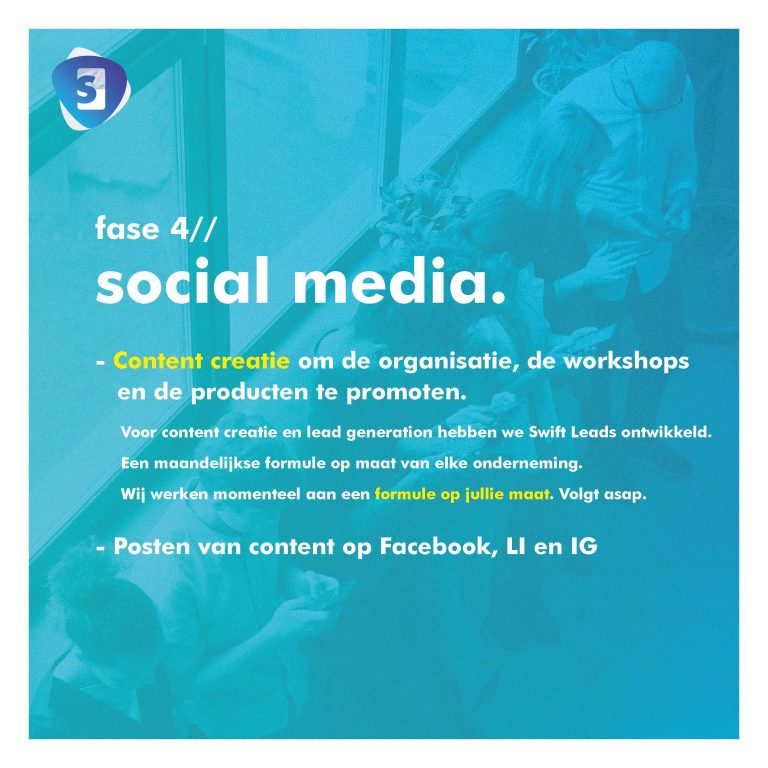 S

fase 4//
social media.

- Content creatie om de organisatie, de workshops en de producten te promoten.

Voor content creatie en lead generation hebben we Swift Leads ontwikkeld.
Een maandelijkse formule op maat van elke onderneming.
Wij werken momenteel aan een formule op jullie maat. Volgt asap.

- Posten van content op Facebook, LI en IG